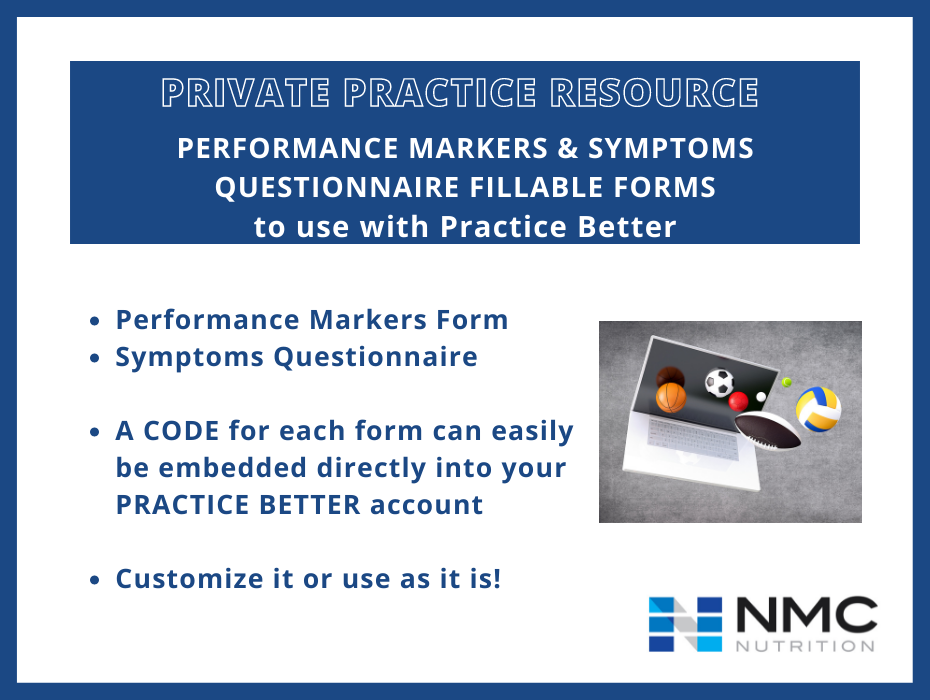 PRIVATE PRACTICE RESOURCE

PERFORMANCE MARKERS & SYMPTOMS QUESTIONNAIRE FILLABLE FORMS to use with Practice Better

- Performance Markers Form
- Symptoms Questionnaire

- A CODE for each form can easily be embedded directly into your PRACTICE BETTER account

- Customize it or use as it is!

NMC NUTRITION